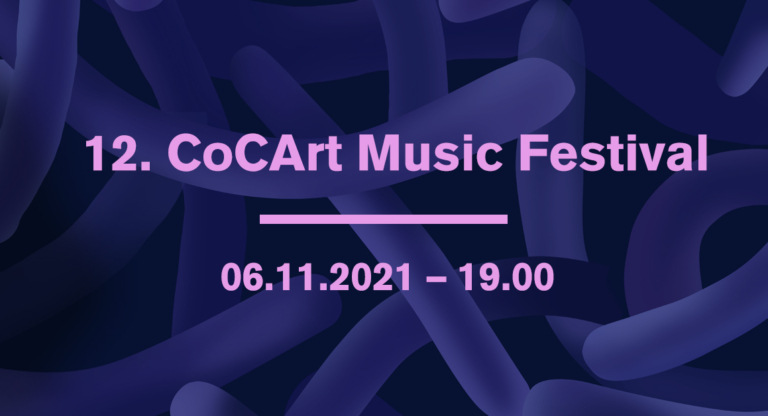 12. CoCArt Music Festival

06.11.2021 – 19.00